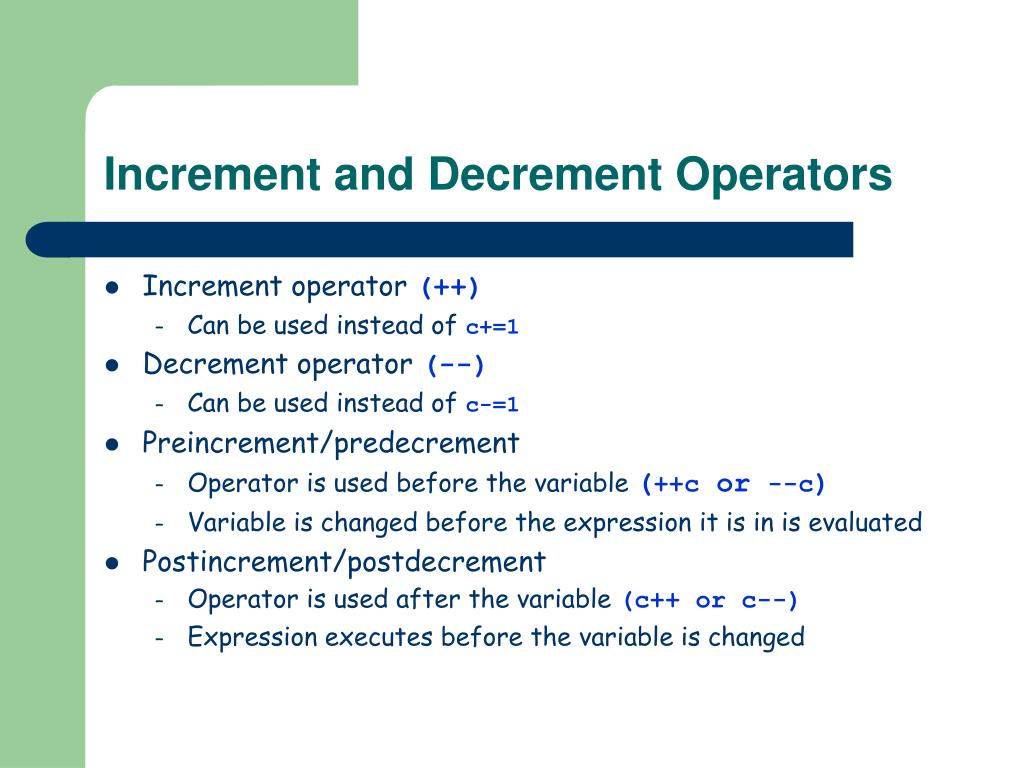 Increment and Decrement Operators

- Increment operator (++)
  - Can be used instead of c+=1
- Decrement operator (--)
  - Can be used instead of c-=1
- Preincrement/predecrement
  - Operator is used before the variable (++c or --c)
  - Variable is changed before the expression it is in is evaluated
- Postincrement/postdecrement
  - Operator is used after the variable (c++ or c--)
  - Expression executes before the variable is changed